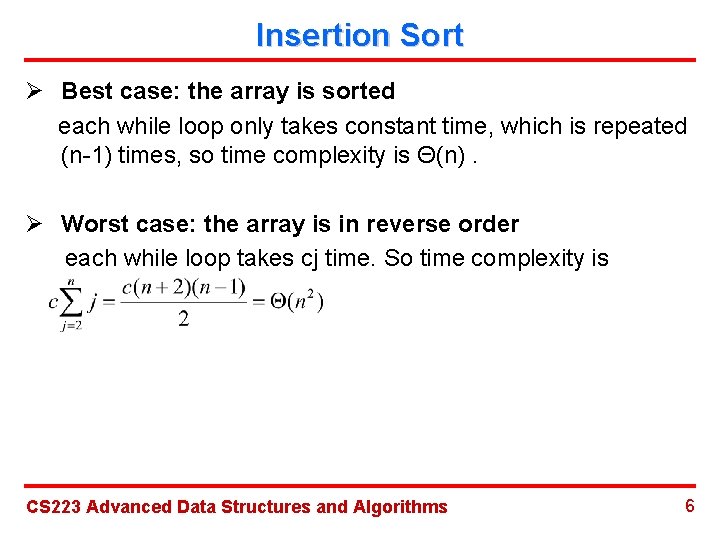 Insertion Sort

➢ Best case: the array is sorted
each while loop only takes constant time, which is repeated (n-1) times, so time complexity is Θ(n) .

➢ Worst case: the array is in reverse order
each while loop takes cj time. So time complexity is
$c\sum_{j=2}^{n} j = \frac{c(n+2)(n-1)}{2} = \Theta(n^2)$

CS223 Advanced Data Structures and Algorithms

6